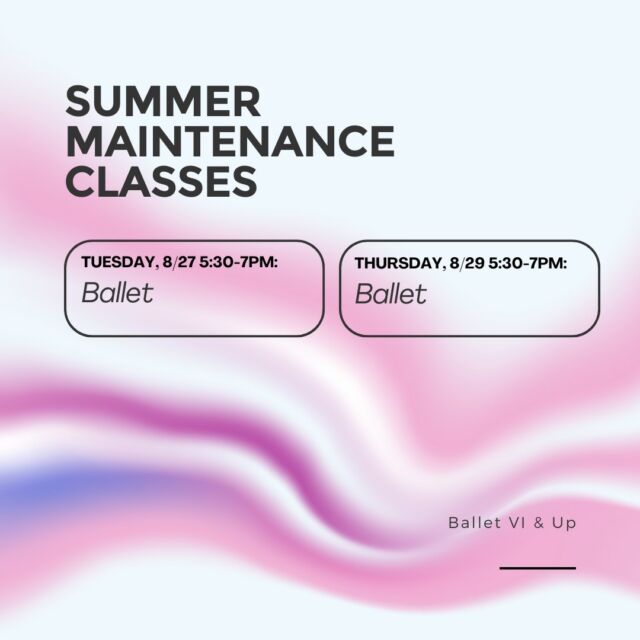 SUMMER MAINTENANCE CLASSES

TUESDAY, 8/27 5:30-7PM:
Ballet

THURSDAY, 8/29 5:30-7PM:
Ballet

Ballet VI & Up